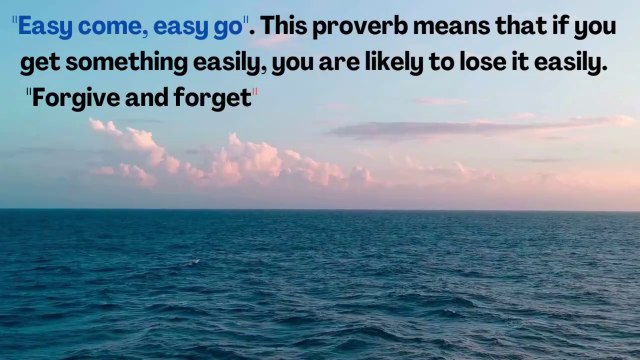 "Easy come, easy go". This proverb means that if you get something easily, you are likely to lose it easily.

"Forgive and forget"